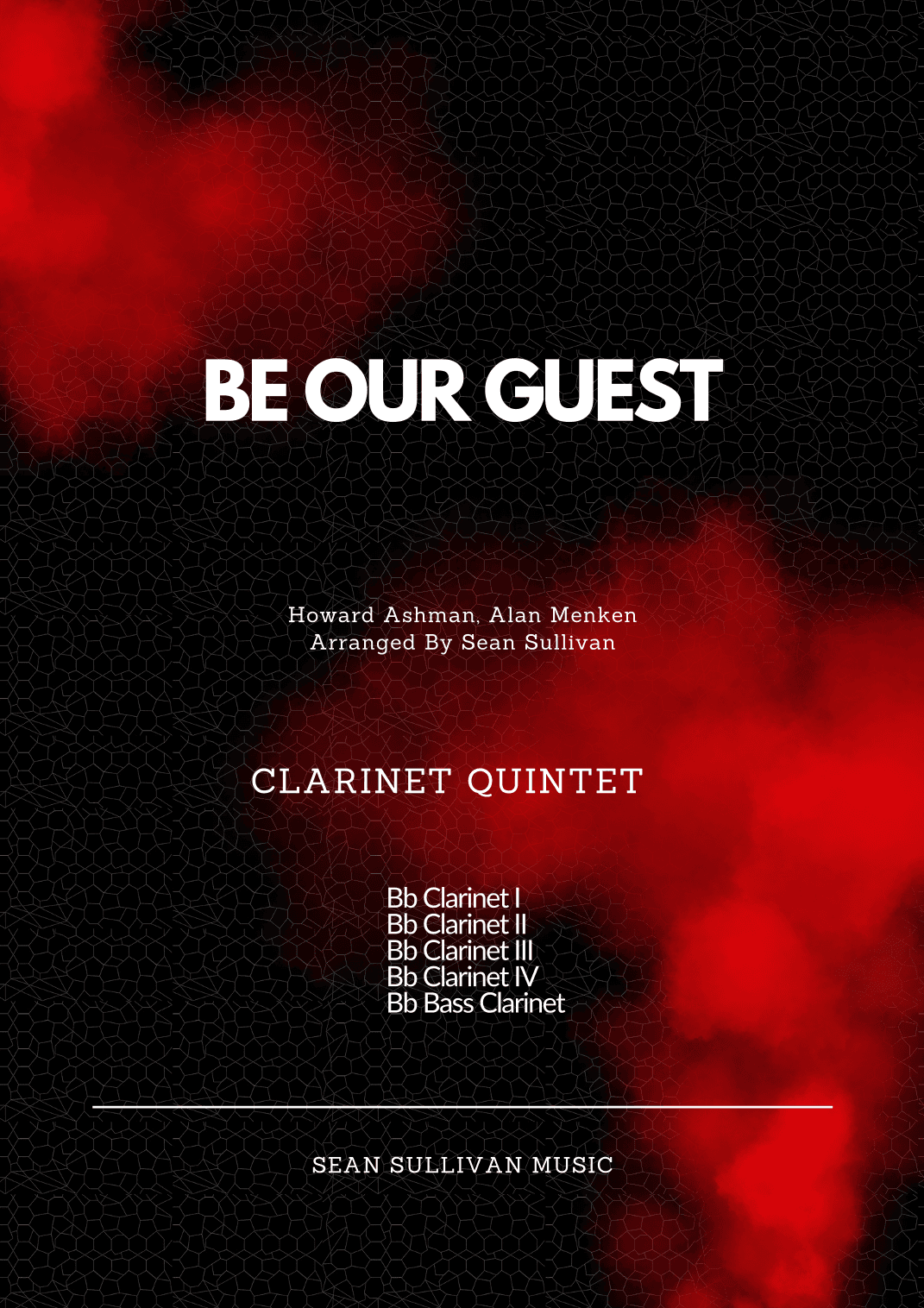 BE OUR GUEST

Howard Ashman, Alan Menken
Arranged By Sean Sullivan

CLARINET QUINTET

Bb Clarinet I
Bb Clarinet II
Bb Clarinet III
Bb Clarinet IV
Bb Bass Clarinet

SEAN SULLIVAN MUSIC